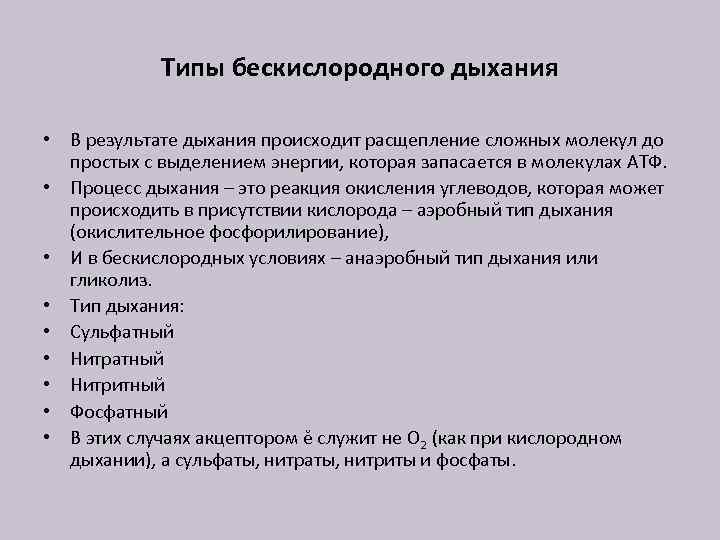 Типы бескислородного дыхания

• В результате дыхания происходит расщепление сложных молекул до простых с выделением энергии, которая запасается в молекулах АТФ.
• Процесс дыхания – это реакция окисления углеводов, которая может происходить в присутствии кислорода – аэробный тип дыхания (окислительное фосфорилирование),
• И в бескислородных условиях – анаэробный тип дыхания или гликолиз.
• Тип дыхания:
• Сульфатный
• Нитратный
• Нитритный
• Фосфатный
• В этих случаях акцептором ё служит не $O_2$ (как при кислородном дыхании), а сульфаты, нитраты, нитриты и фосфаты.